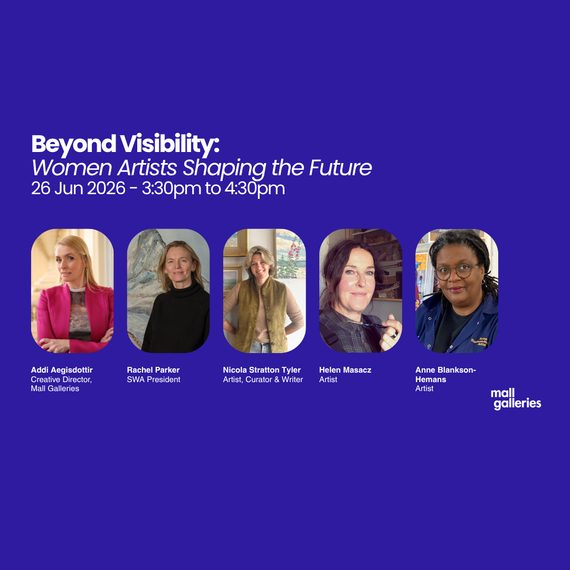 Beyond Visibility:
Women Artists Shaping the Future
26 Jun 2026 - 3:30pm to 4:30pm

Addi Aegisdottir
Creative Director, Mall Galleries

Rachel Parker
SWA President

Nicola Stratton Tyler
Artist, Curator & Writer

Helen Masacz
Artist

Anne Blankson-Hemans
Artist

mall galleries